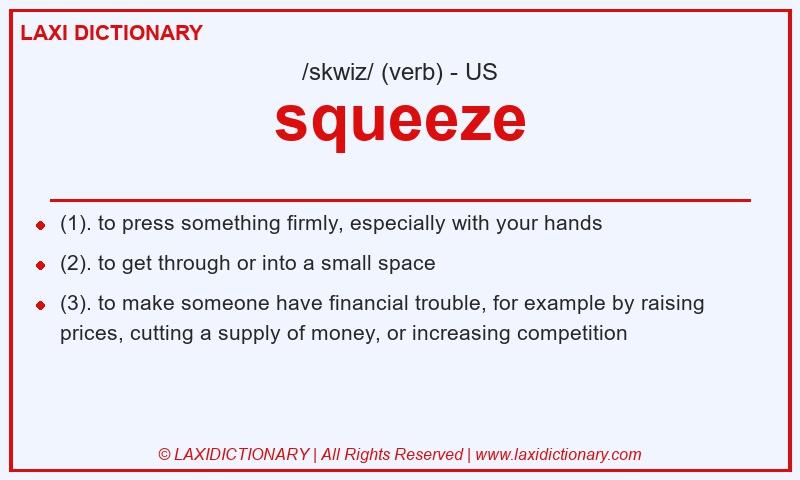 LAXI DICTIONARY

/skwiz/ (verb) - US

squeeze

- (1). to press something firmly, especially with your hands
- (2). to get through or into a small space
- (3). to make someone have financial trouble, for example by raising prices, cutting a supply of money, or increasing competition

© LAXIDICTIONARY | All Rights Reserved | www.laxidictionary.com